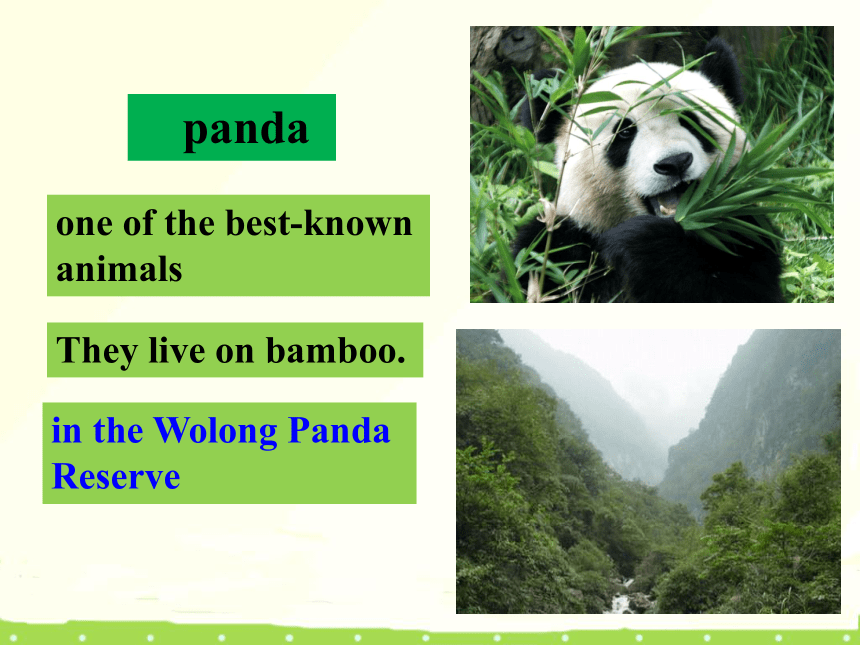 panda

one of the best-known animals

They live on bamboo.

in the Wolong Panda Reserve